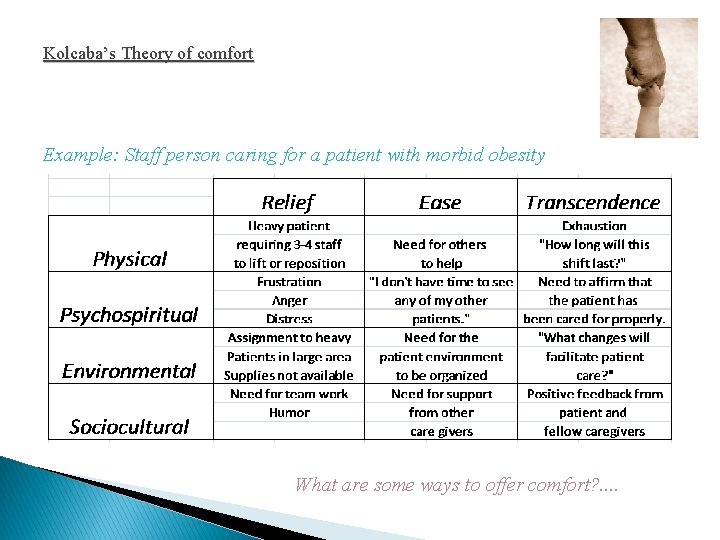 Kolcaba's Theory of comfort

Example: Staff person caring for a patient with morbid obesity

| | Relief | Ease | Transcendence |
|---|---|---|---|
| Physical | Heavy patient requiring 3-4 staff to lift or reposition | Need for others to help | Exhaustion "How long will this shift last?" |
| Psychospiritual | Frustration Anger Distress | "I don't have time to see any of my other patients." | Need to affirm that the patient has been cared for properly. |
| Environmental | Assignment to heavy Patients in large area Supplies not available | Need for the patient environment to be organized | "What changes will facilitate patient care?" |
| Sociocultural | Need for team work Humor | Need for support from other care givers | Positive feedback from patient and fellow caregivers |

What are some ways to offer comfort?....